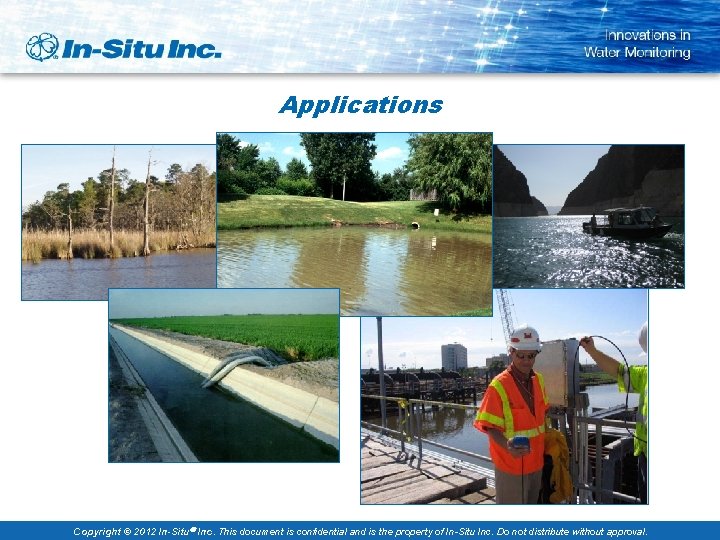 In-Situ Inc.

Innovations in Water Monitoring

Applications

Copyright © 2012 In-Situ® Inc. This document is confidential and is the property of In-Situ Inc. Do not distribute without approval.